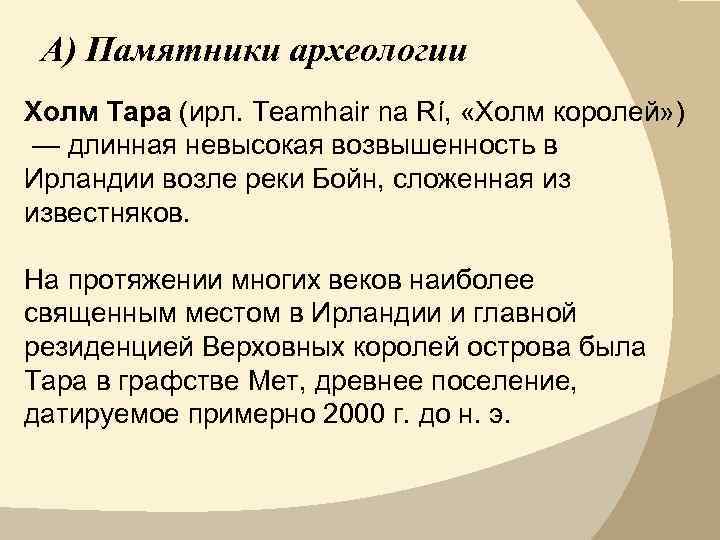 А) Памятники археологии

Холм Тара (ирл. Teamhair na Rí, «Холм королей») — длинная невысокая возвышенность в Ирландии возле реки Бойн, сложенная из известняков.

На протяжении многих веков наиболее священным местом в Ирландии и главной резиденцией Верховных королей острова была Тара в графстве Мет, древнее поселение, датируемое примерно 2000 г. до н. э.